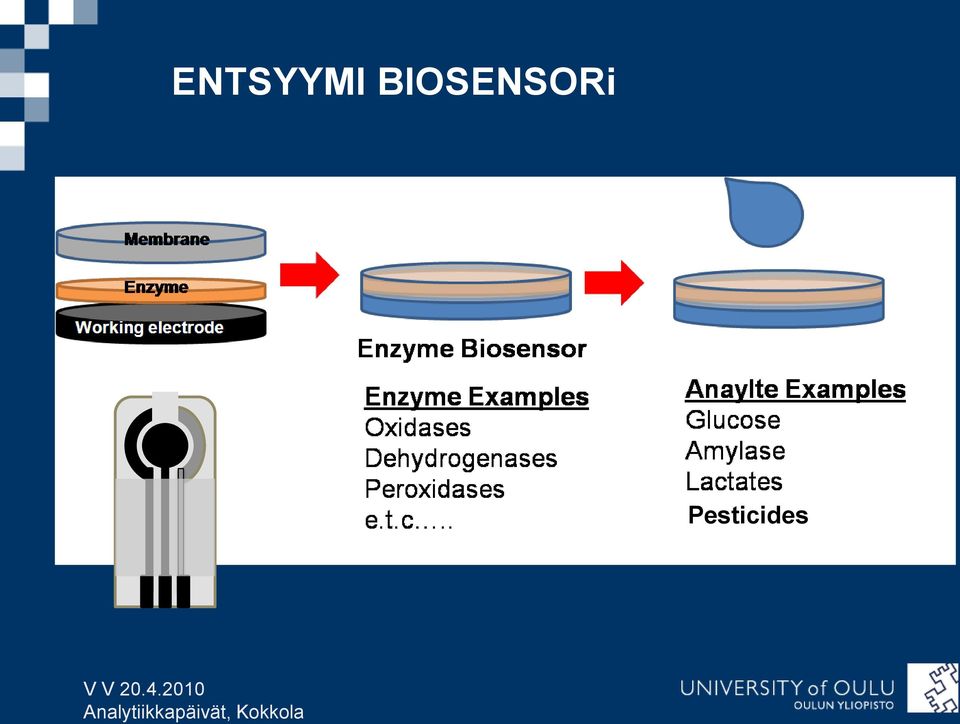 ENTSYYMI BIOSENSORi

Membrane
Enzyme
Working electrode

Enzyme Biosensor

Enzyme Examples
Oxidases
Dehydrogenases
Peroxidases
e.t.c.....

Anaylte Examples
Glucose
Amylase
Lactates
Pesticides

V V 20.4.2010
Analytiikkapäivät, Kokkola

UNIVERSITY of OULU
OULUN YLIOPISTO